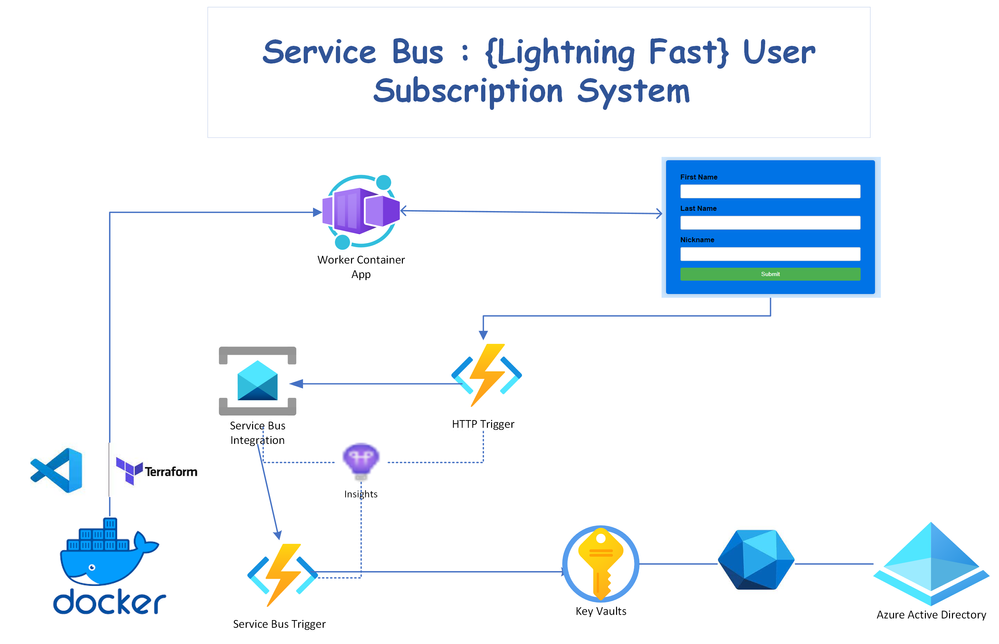 Service Bus : {Lightning Fast} User Subscription System

Worker Container App

First Name

Last Name

Nickname

Submit

Service Bus Integration

HTTP Trigger

Terraform

Insights

docker

Service Bus Trigger

Key Vaults

Azure Active Directory